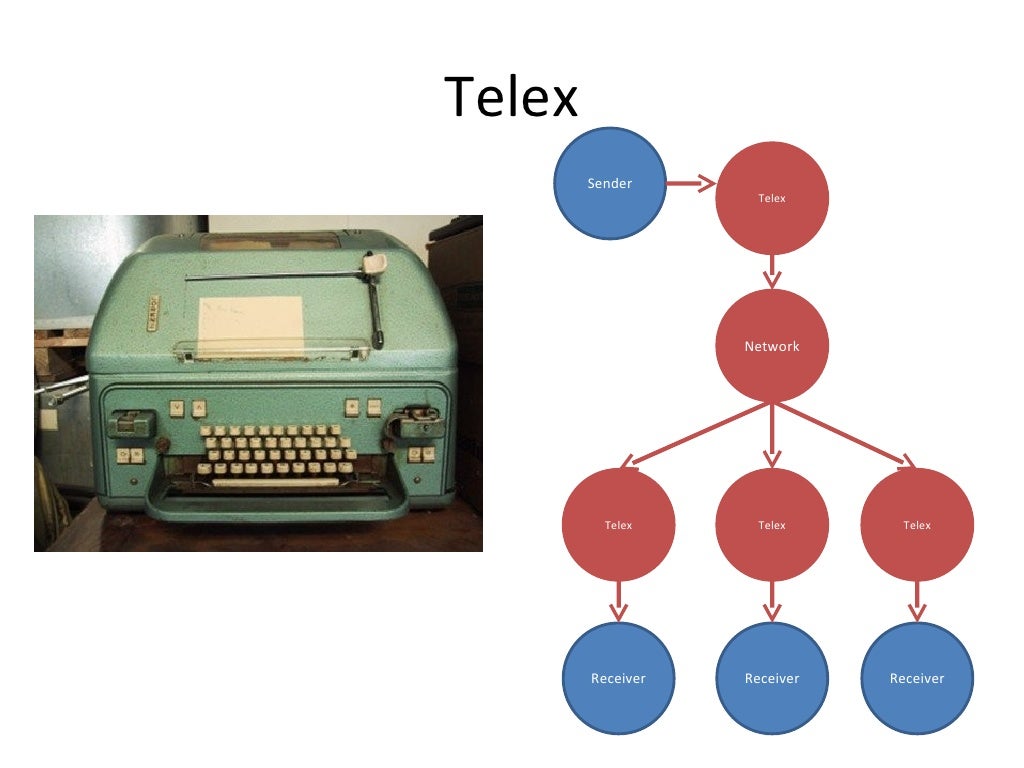 Telex

Sender

Telex

Network

Telex

Telex

Telex

Receiver

Receiver

Receiver